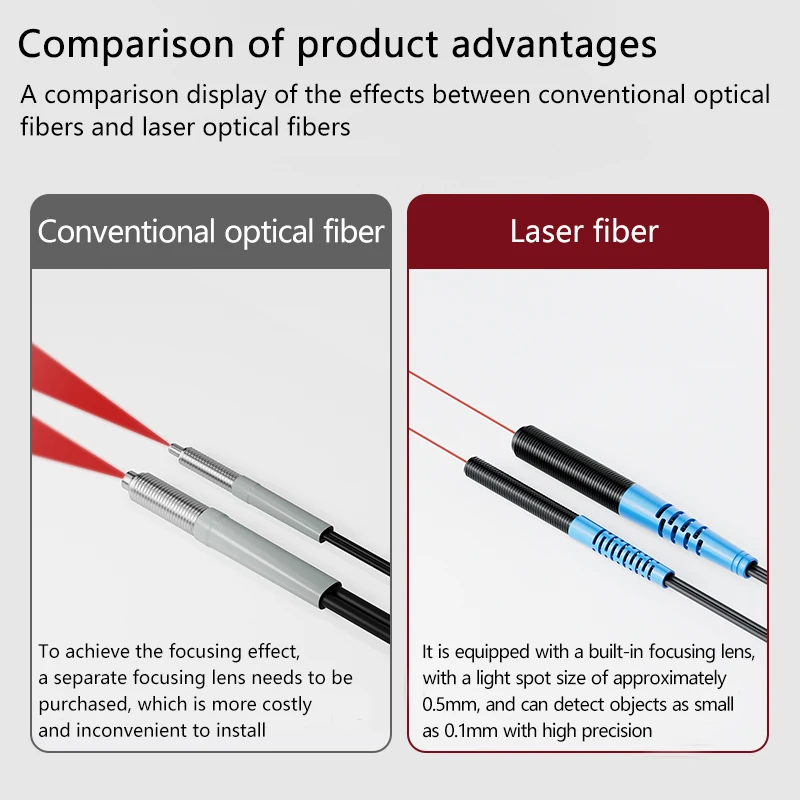 Comparison of product advantages

A comparison display of the effects between conventional optical fibers and laser optical fibers

Conventional optical fiber

To achieve the focusing effect, a separate focusing lens needs to be purchased, which is more costly and inconvenient to install

Laser fiber

It is equipped with a built-in focusing lens, with a light spot size of approximately 0.5mm, and can detect objects as small as 0.1mm with high precision